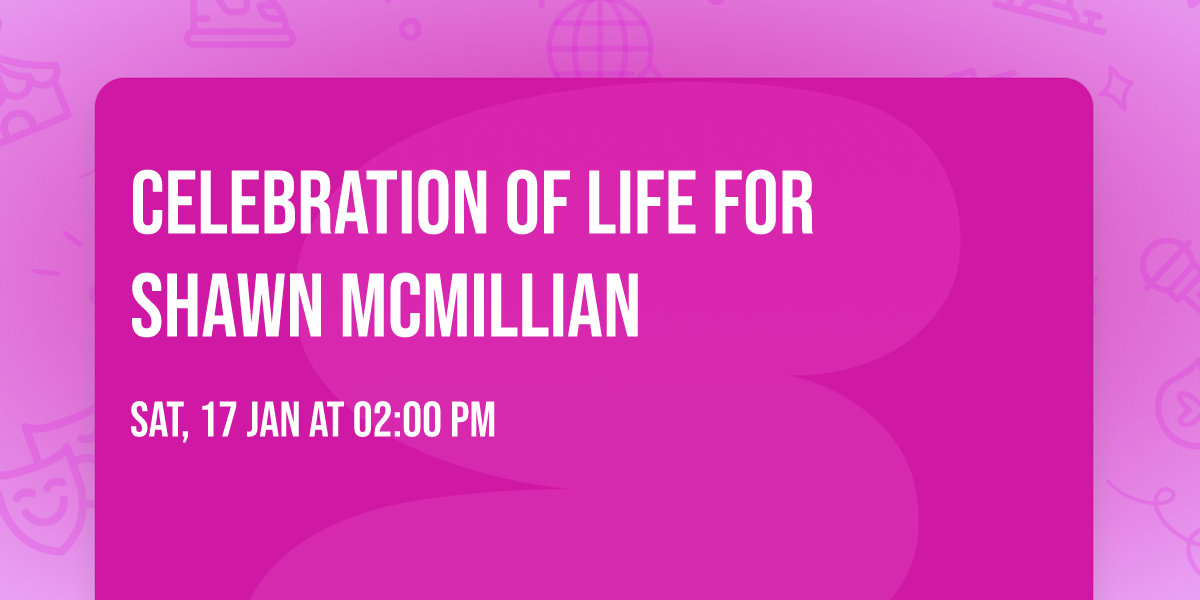 CELEBRATION OF LIFE FOR SHAWN MCMILLIAN

SAT, 17 JAN AT 02:00 PM